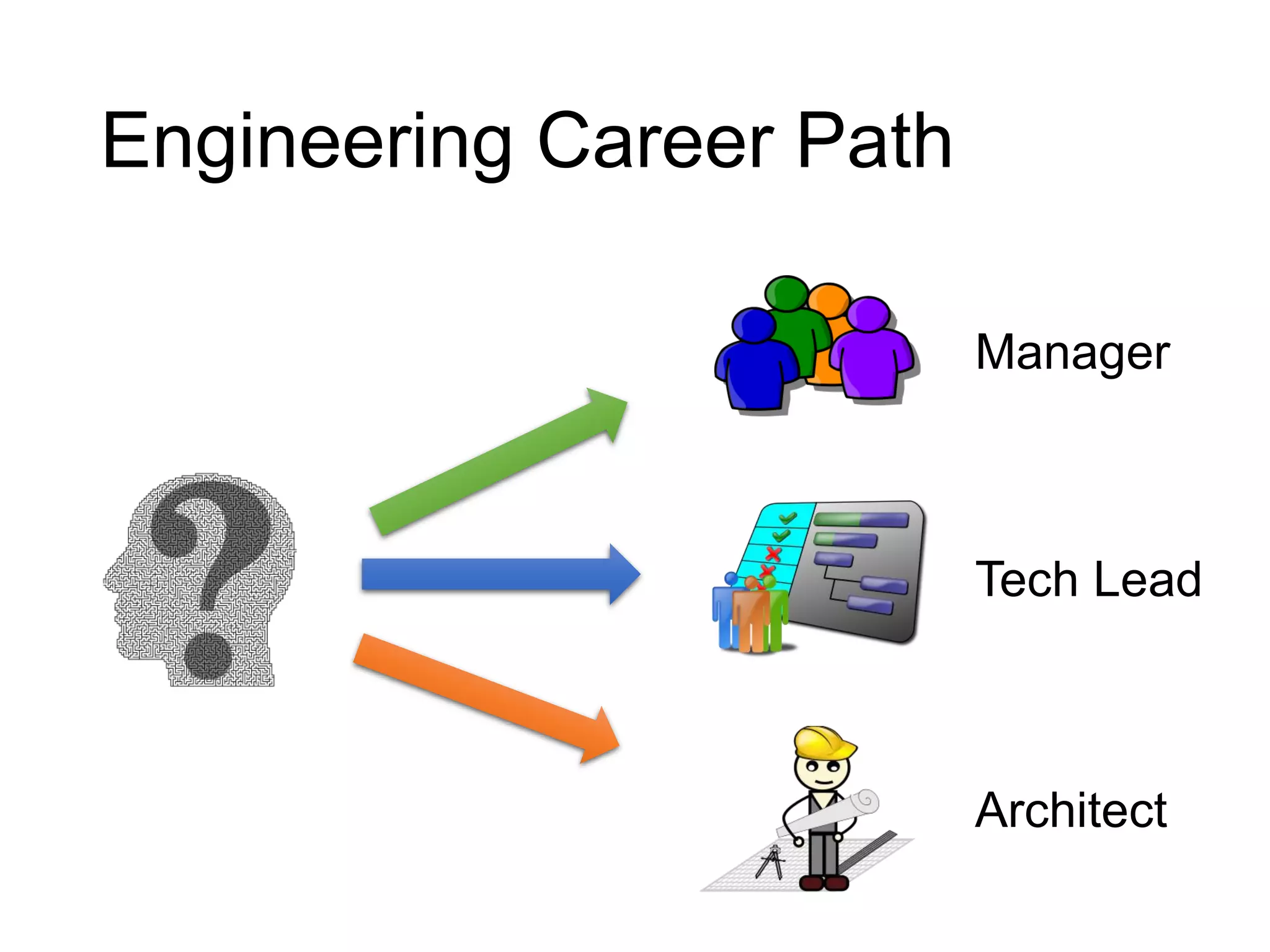 Engineering Career Path

Manager

Tech Lead

Architect